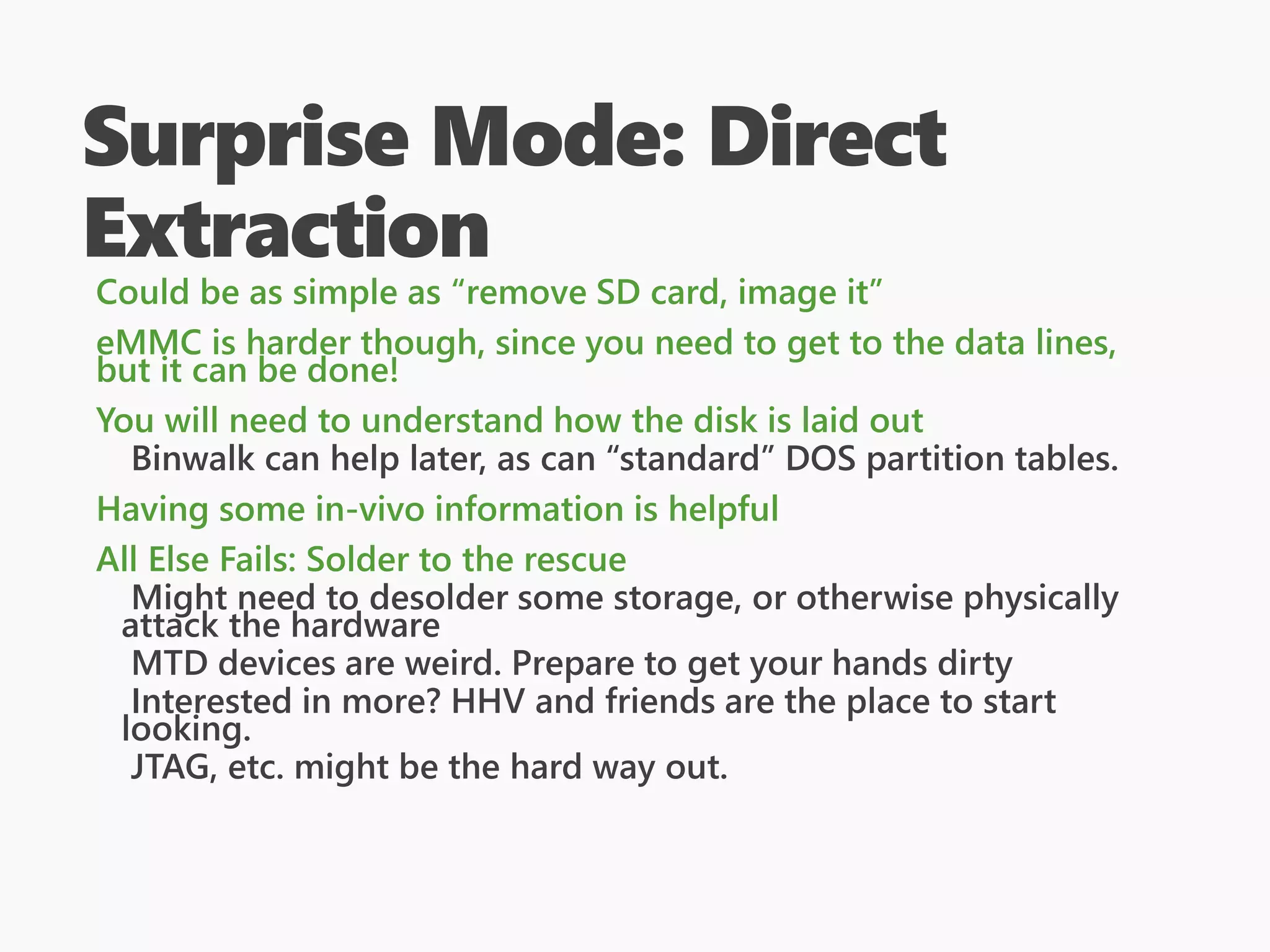 Surprise Mode: Direct Extraction

Could be as simple as “remove SD card, image it”

eMMC is harder though, since you need to get to the data lines, but it can be done!

You will need to understand how the disk is laid out

Binwalk can help later, as can “standard” DOS partition tables.

Having some in-vivo information is helpful

All Else Fails: Solder to the rescue

Might need to desolder some storage, or otherwise physically attack the hardware

MTD devices are weird. Prepare to get your hands dirty

Interested in more? HHV and friends are the place to start looking.

JTAG, etc. might be the hard way out.